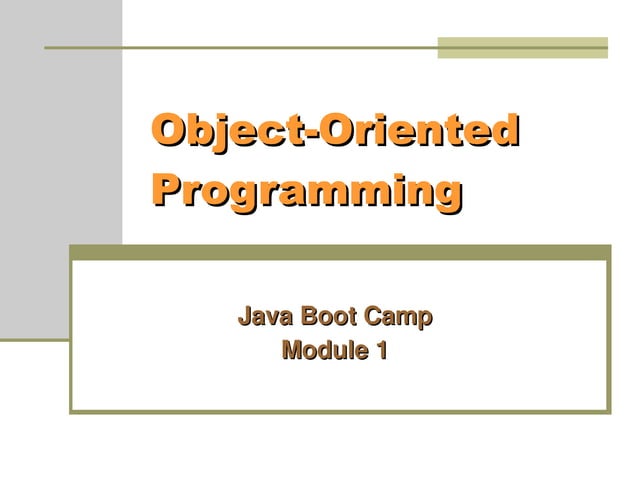 Object-Oriented Programming

Java Boot Camp
Module 1